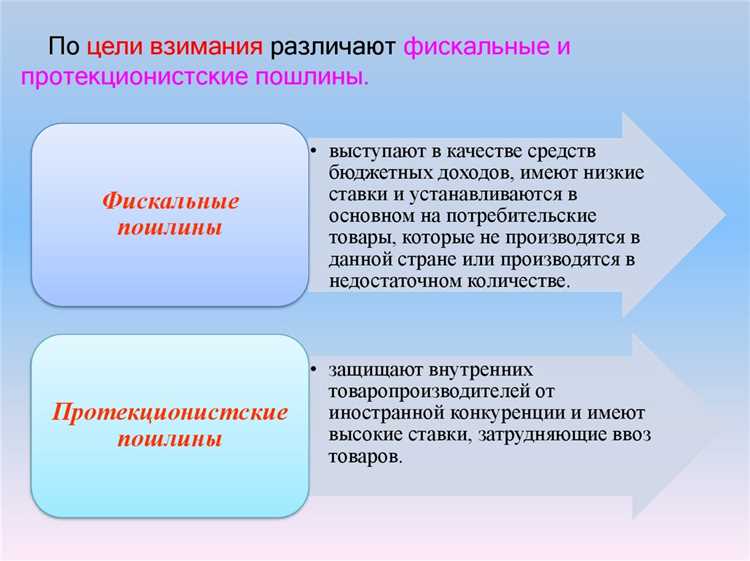 По цели взимания различают фискальные и протекционистские пошлины.

Фискальные пошлины

• выступают в качестве средств бюджетных доходов, имеют низкие ставки и устанавливаются в основном на потребительские товары, которые не производятся в данной стране или производятся в недостаточном количестве.

Протекционистские пошлины

• защищают внутренних товаропроизводителей от иностранной конкуренции и имеют высокие ставки, затрудняющие ввоз товаров.